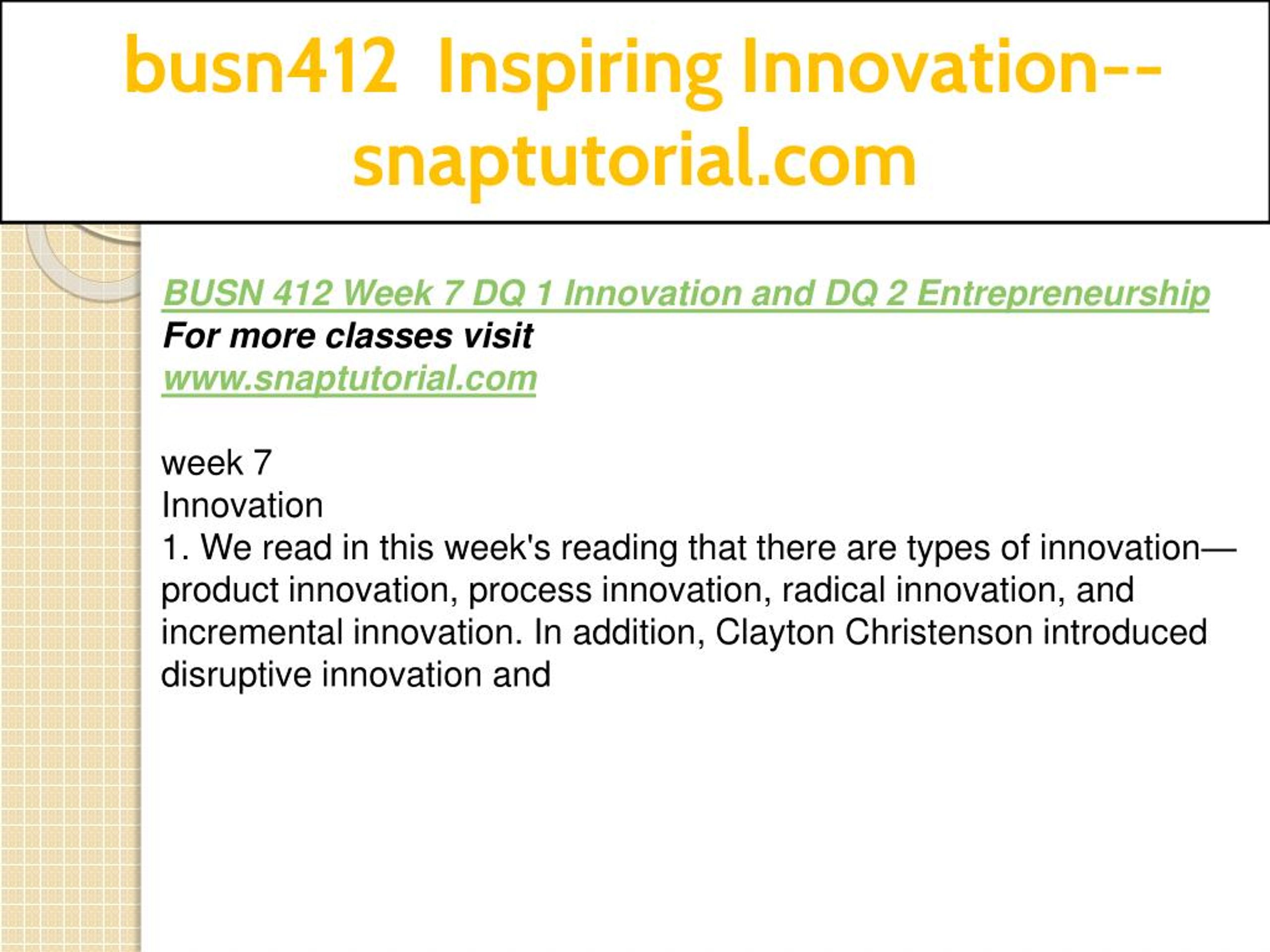 busn412 Inspiring Innovation--snaptutorial.com

BUSN 412 Week 7 DQ 1 Innovation and DQ 2 Entrepreneurship
For more classes visit
www.snaptutorial.com

week 7
Innovation
1. We read in this week's reading that there are types of innovation—product innovation, process innovation, radical innovation, and incremental innovation. In addition, Clayton Christenson introduced disruptive innovation and